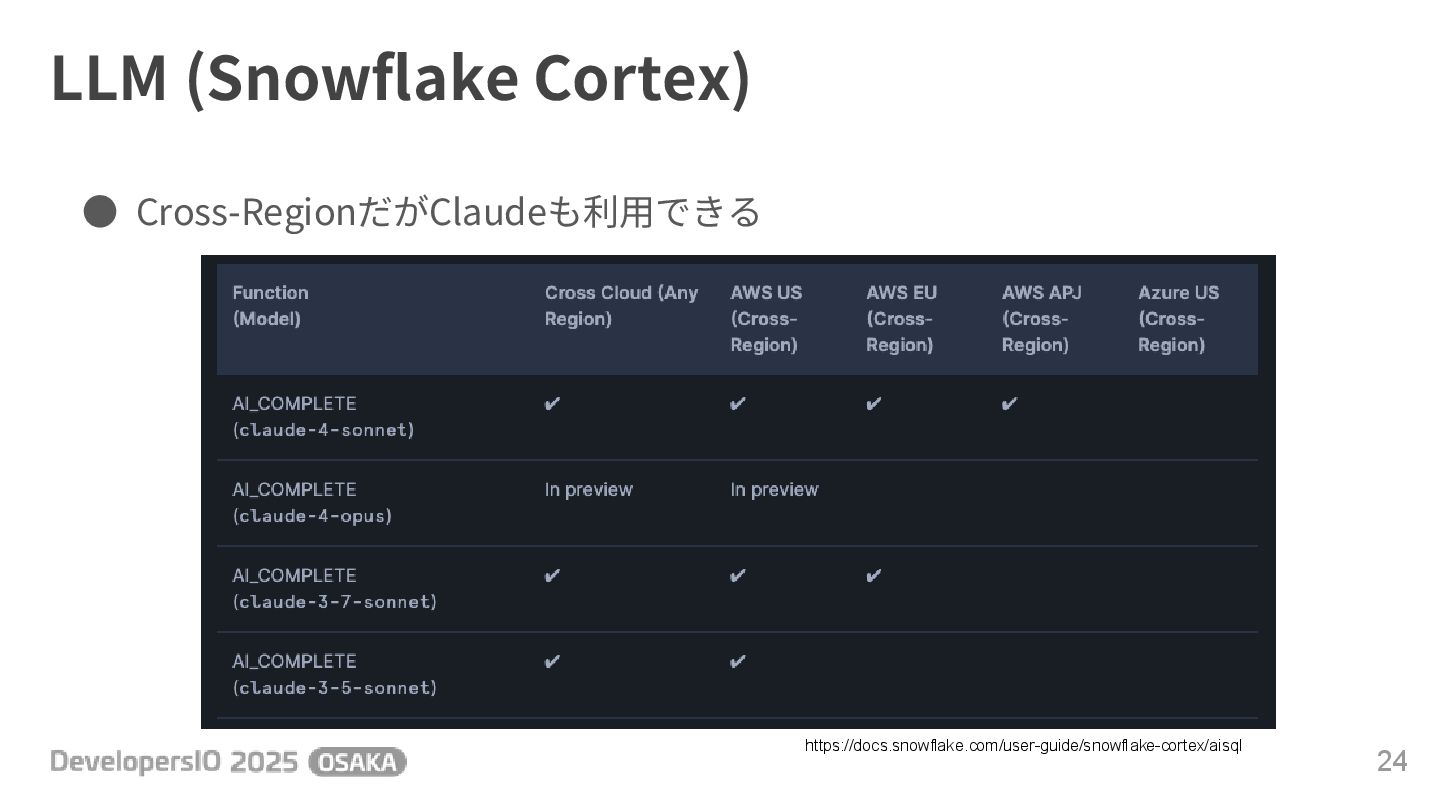 LLM (Snowflake Cortex)

● Cross-RegionだがClaudeも利用できる

| Function (Model) | Cross Cloud (Any Region) | AWS US (Cross-Region) | AWS EU (Cross-Region) | AWS APJ (Cross-Region) | Azure US (Cross-Region) |
|---|---|---|---|---|---|
| AI_COMPLETE (claude-4-sonnet) | ✔ | ✔ | ✔ | ✔ | |
| AI_COMPLETE (claude-4-opus) | In preview | In preview | | | |
| AI_COMPLETE (claude-3-7-sonnet) | ✔ | ✔ | ✔ | | |
| AI_COMPLETE (claude-3-5-sonnet) | ✔ | ✔ | | | |

https://docs.snowflake.com/user-guide/snowflake-cortex/aisql

DevelopersIO 2025 OSAKA

24